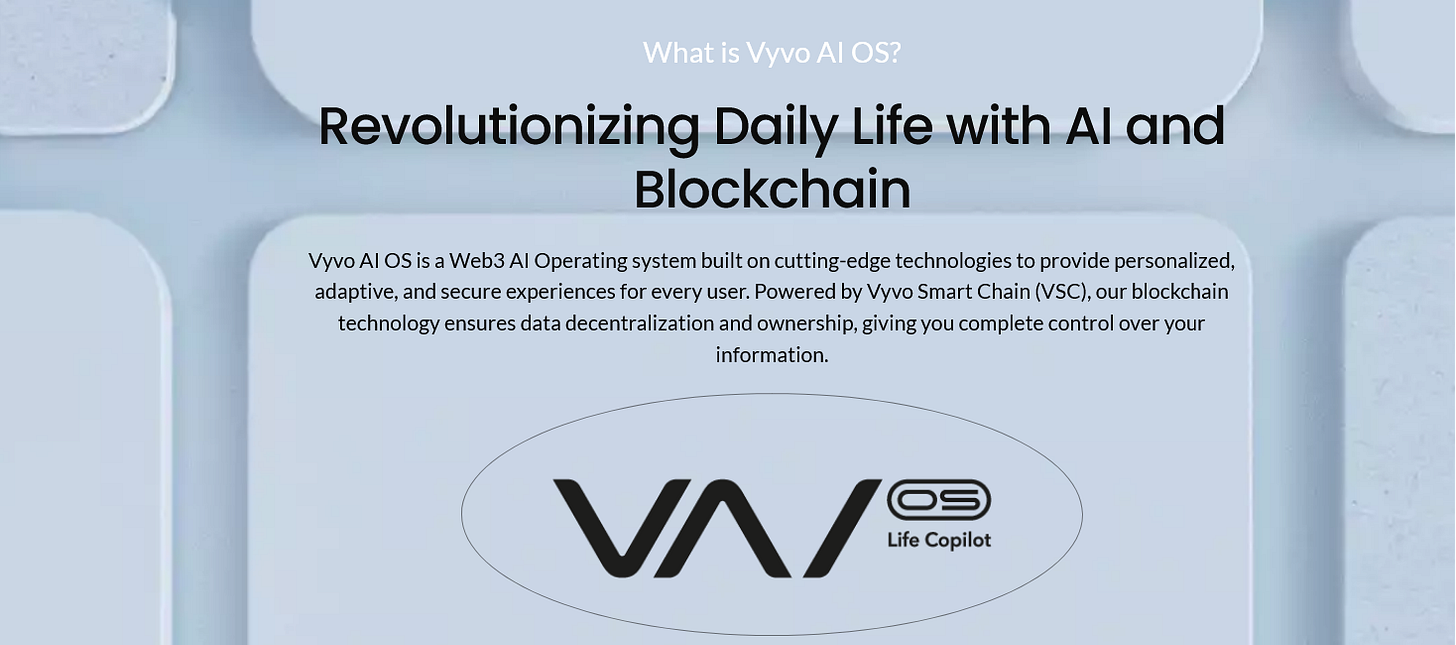 What is Vyvo AI OS?

Revolutionizing Daily Life with AI and Blockchain

Vyvo AI OS is a Web3 AI Operating system built on cutting-edge technologies to provide personalized, adaptive, and secure experiences for every user. Powered by Vyvo Smart Chain (VSC), our blockchain technology ensures data decentralization and ownership, giving you complete control over your information.

VAI OS
Life Copilot